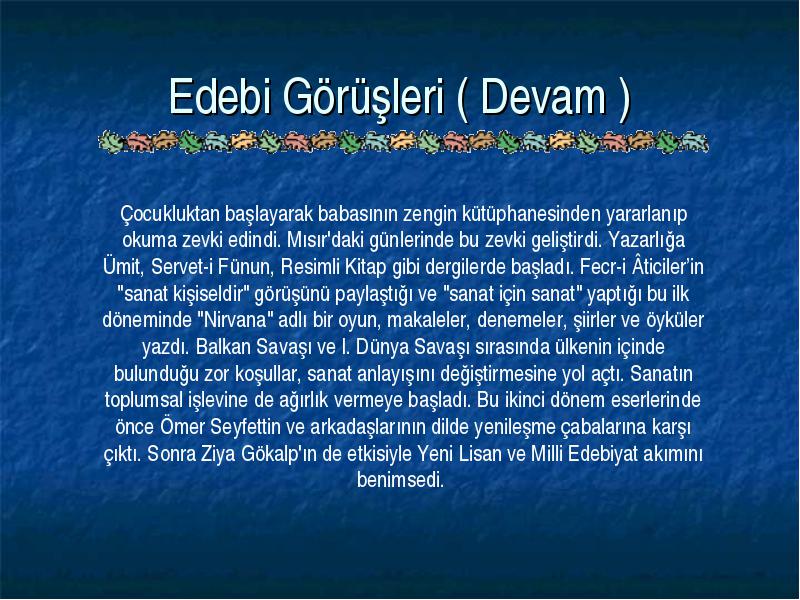 Edebi Görüşleri ( Devam )

Çocukluktan başlayarak babasının zengin kütüphanesinden yararlanıp okuma zevki edindi. Mısır'daki günlerinde bu zevki geliştirdi. Yazarlığa Ümit, Servet-i Fünun, Resimli Kitap gibi dergilerde başladı. Fecr-i Âticiler'in "sanat kişiseldir" görüşünü paylaştığı ve "sanat için sanat" yaptığı bu ilk döneminde "Nirvana" adlı bir oyun, makaleler, denemeler, şiirler ve öyküler yazdı. Balkan Savaşı ve I. Dünya Savaşı sırasında ülkenin içinde bulunduğu zor koşullar, sanat anlayışını değiştirmesine yol açtı. Sanatın toplumsal işlevine de ağırlık vermeye başladı. Bu ikinci dönem eserlerinde önce Ömer Seyfettin ve arkadaşlarının dilde yenileşme çabalarına karşı çıktı. Sonra Ziya Gökalp'ın de etkisiyle Yeni Lisan ve Milli Edebiyat akımını benimsedi.